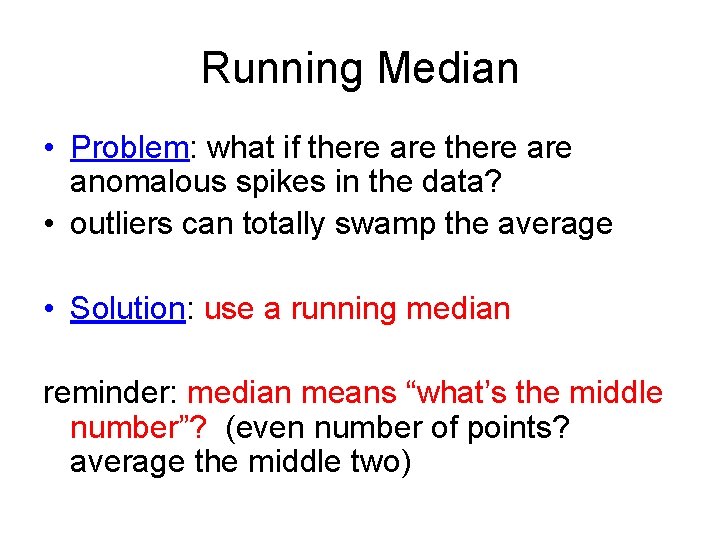 Running Median

• Problem: what if there are there are anomalous spikes in the data?
• outliers can totally swamp the average

• Solution: use a running median

reminder: median means “what’s the middle number”? (even number of points? average the middle two)